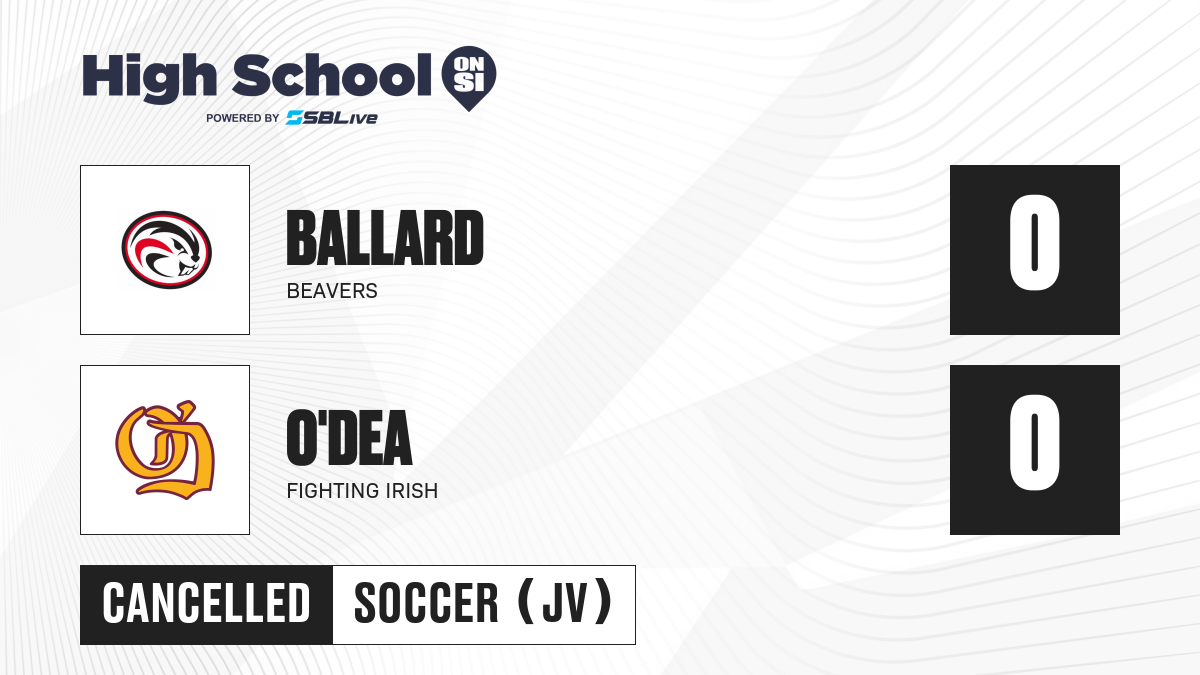 High School ON SI
POWERED BY SBLive

BALLARD
BEAVERS

0

O'DEA
FIGHTING IRISH

0

CANCELLED SOCCER (JV)